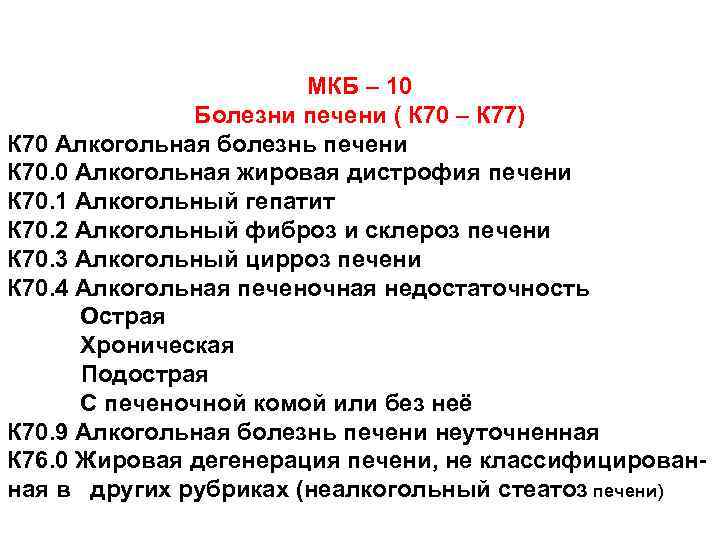 МКБ – 10
Болезни печени ( К70 – К77)

К70 Алкогольная болезнь печени
К70.0 Алкогольная жировая дистрофия печени
К70.1 Алкогольный гепатит
К70.2 Алкогольный фиброз и склероз печени
К70.3 Алкогольный цирроз печени
К70.4 Алкогольная печеночная недостаточность
Острая
Хроническая
Подострая
С печеночной комой или без неё
К70.9 Алкогольная болезнь печени неуточненная
К76.0 Жировая дегенерация печени, не классифицированная в других рубриках (неалкогольный стеатоз печени)